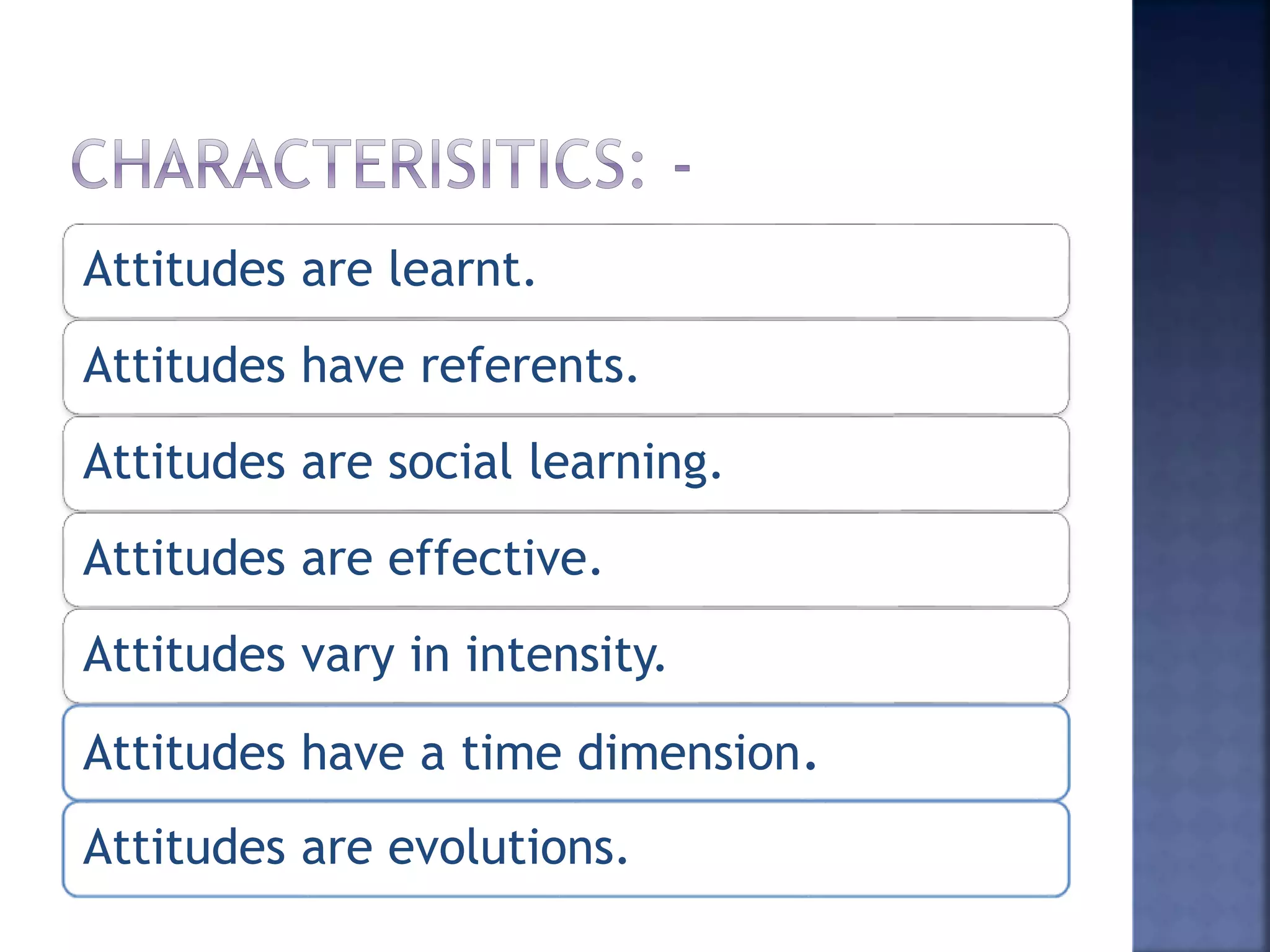 CHARACTERISITICS: -

Attitudes are learnt.

Attitudes have referents.

Attitudes are social learning.

Attitudes are effective.

Attitudes vary in intensity.

Attitudes have a time dimension.

Attitudes are evolutions.